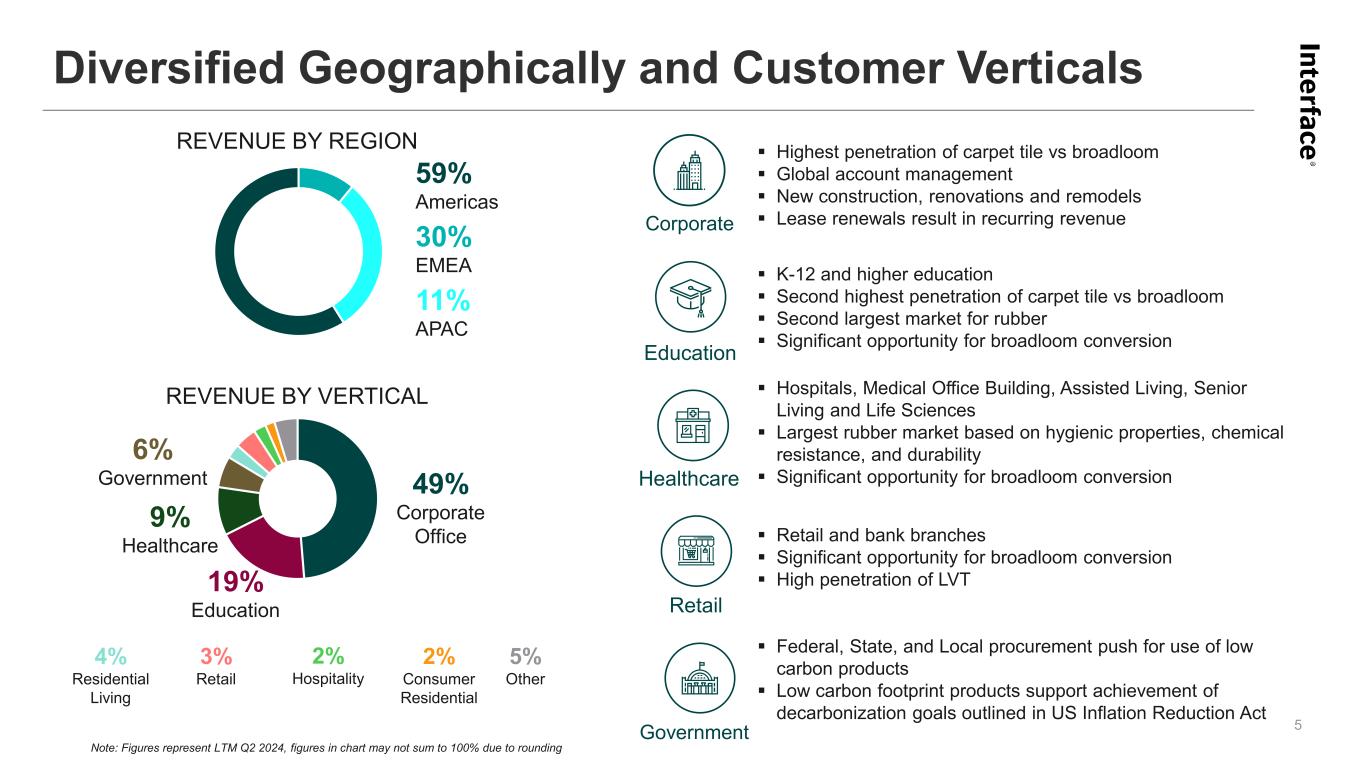 Diversified Geographically and Customer Verticals

Interface®

REVENUE BY REGION

59%
Americas

30%
EMEA

11%
APAC

REVENUE BY VERTICAL

6%
Government

9%
Healthcare

19%
Education

49%
Corporate Office

4%
Residential Living

3%
Retail

2%
Hospitality

2%
Consumer Residential

5%
Other

Note: Figures represent LTM Q2 2024, figures in chart may not sum to 100% due to rounding

Corporate
▪ Highest penetration of carpet tile vs broadloom
▪ Global account management
▪ New construction, renovations and remodels
▪ Lease renewals result in recurring revenue

Education
▪ K-12 and higher education
▪ Second highest penetration of carpet tile vs broadloom
▪ Second largest market for rubber
▪ Significant opportunity for broadloom conversion

Healthcare
▪ Hospitals, Medical Office Building, Assisted Living, Senior Living and Life Sciences
▪ Largest rubber market based on hygienic properties, chemical resistance, and durability
▪ Significant opportunity for broadloom conversion

Retail
▪ Retail and bank branches
▪ Significant opportunity for broadloom conversion
▪ High penetration of LVT

Government
▪ Federal, State, and Local procurement push for use of low carbon products
▪ Low carbon footprint products support achievement of decarbonization goals outlined in US Inflation Reduction Act

5